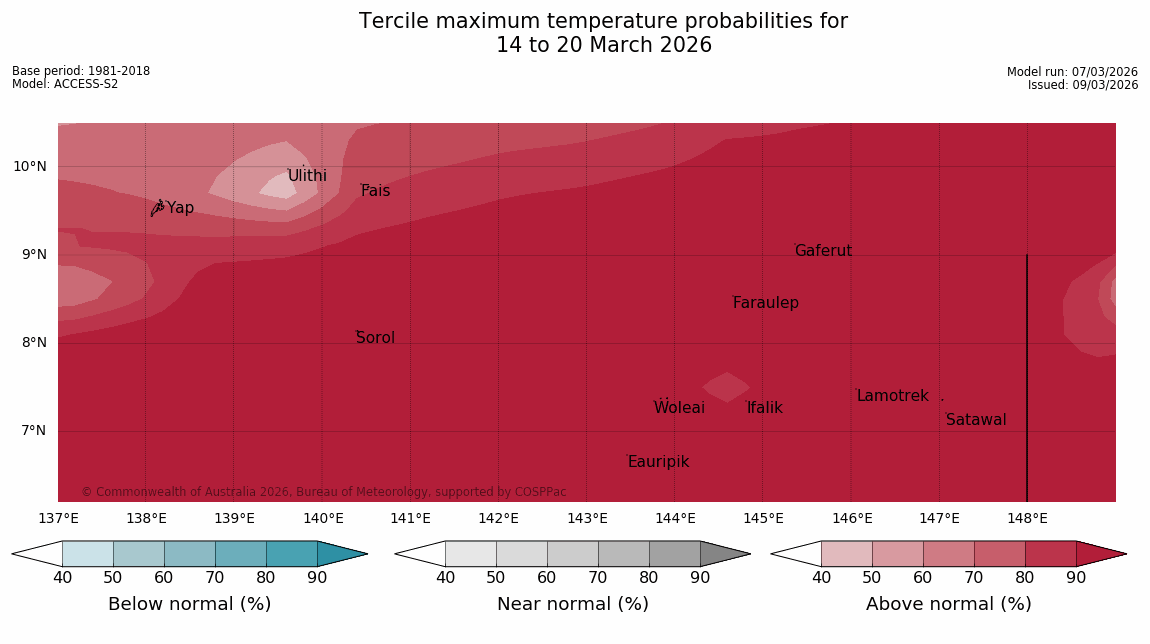 Tercile maximum temperature probabilities for
14 to 20 March 2026

Base period: 1981-2018
Model: ACCESS-S2

Model run: 07/03/2026
Issued: 09/03/2026

10°N
9°N
8°N
7°N

Ulithi
Fais
Yap
Gaferut
Faraulep
Sorol
Lamotrek
Woleai
Ifalik
Satawal
Eauripik

© Commonwealth of Australia 2026, Bureau of Meteorology, supported by COSPPac

137°E 138°E 139°E 140°E 141°E 142°E 143°E 144°E 145°E 146°E 147°E 148°E

40 50 60 70 80 90
Below normal (%)

40 50 60 70 80 90
Near normal (%)

40 50 60 70 80 90
Above normal (%)